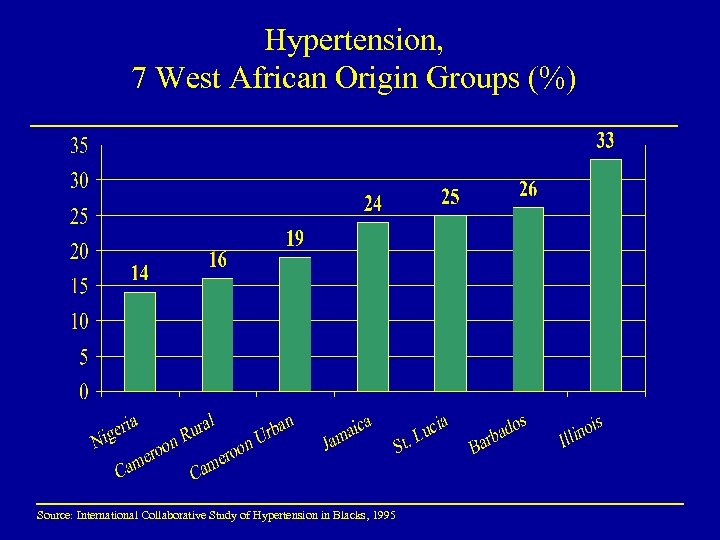 Hypertension,
7 West African Origin Groups (%)

35
30
25
20
15
10
5
0

14
16
19
24
25
26
33

Nigeria
Cameroon Rural
Cameroon Urban
Jamaica
St. Lucia
Barbados
Illinois

Source: International Collaborative Study of Hypertension in Blacks, 1995